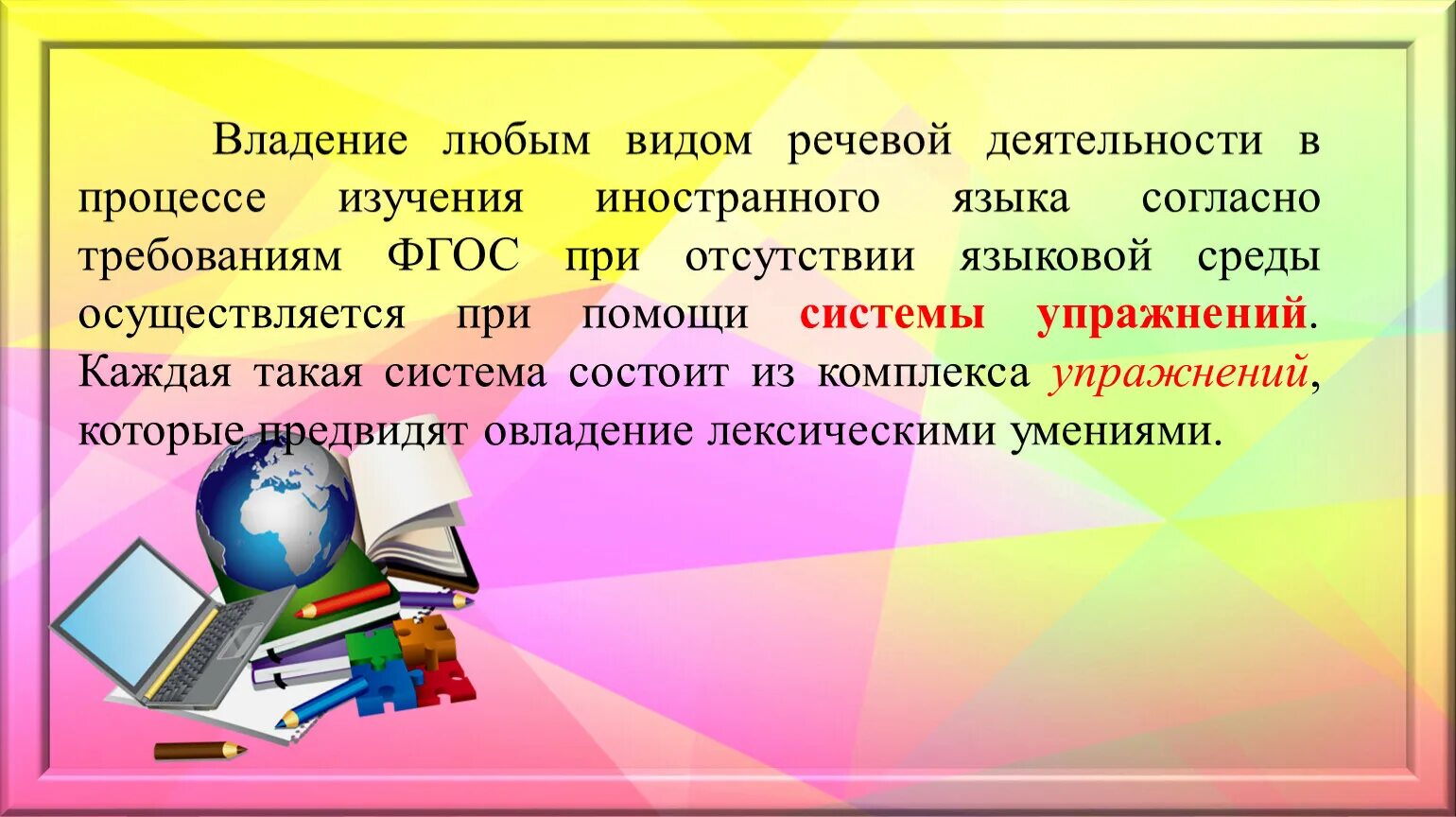 Владение любым видом речевой деятельности в процессе изучения иностранного языка согласно требованиям ФГОС при отсутствии языковой среды осуществляется при помощи системы упражнений. Каждая такая система состоит из комплекса упражнений, которые предвидят овладение лексическими умениями.